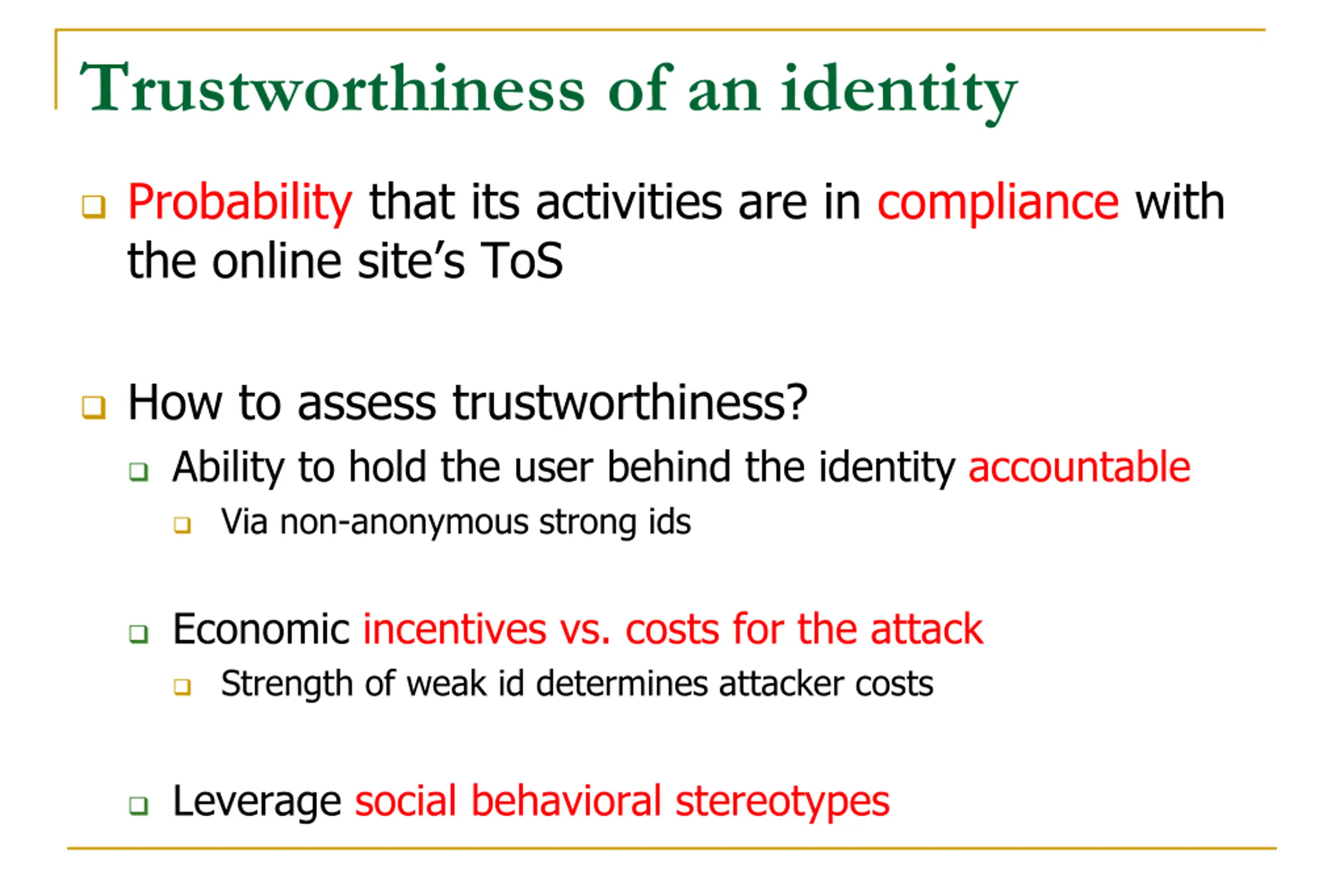 Trustworthiness of an identity

Probability that its activities are in compliance with the online site's ToS

How to assess trustworthiness?

Ability to hold the user behind the identity accountable

Via non-anonymous strong ids

Economic incentives vs. costs for the attack

Strength of weak id determines attacker costs

Leverage social behavioral stereotypes